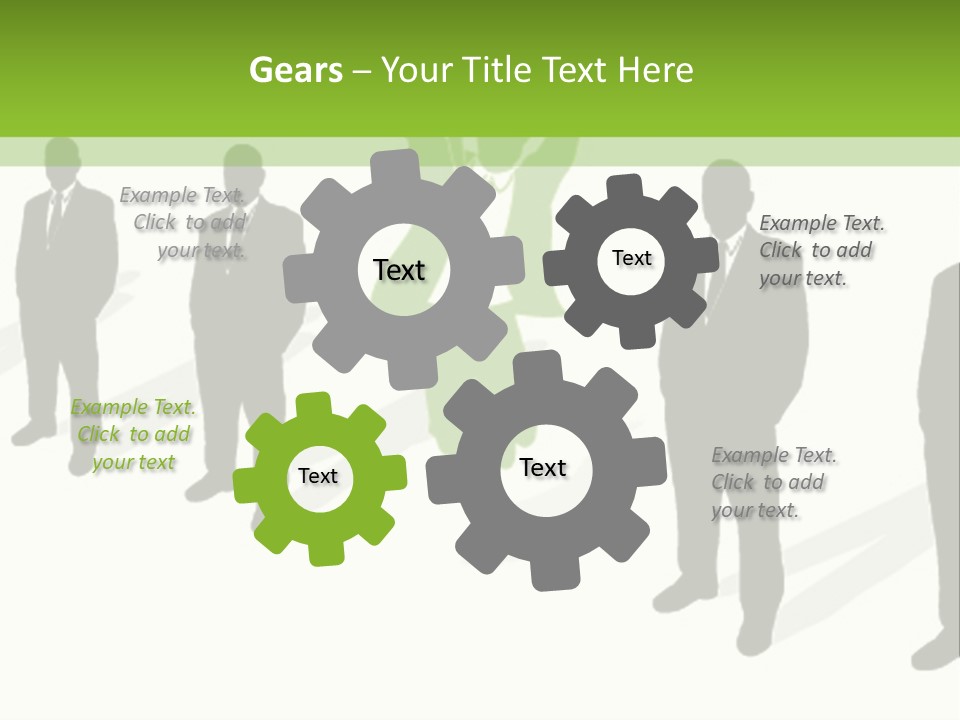 Gears – Your Title Text Here

Example Text. Click to add your text.

Text

Text

Example Text. Click to add your text.

Example Text. Click to add your text

Text

Text

Example Text. Click to add your text.